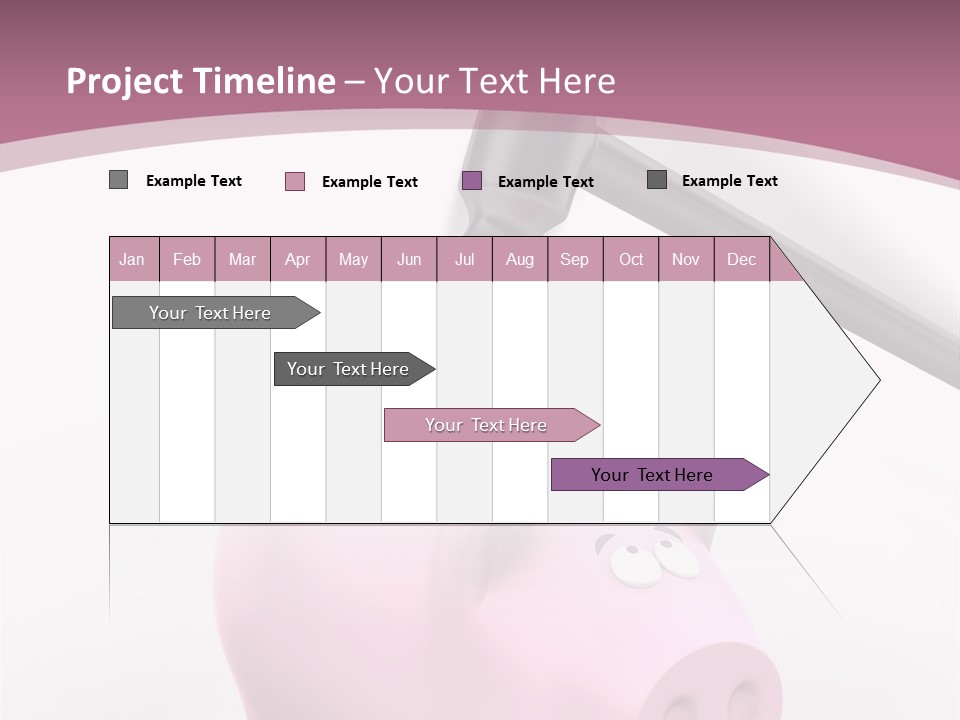 Project Timeline – Your Text Here

Example Text Example Text Example Text Example Text

| Jan | Feb | Mar | Apr | May | Jun | Jul | Aug | Sep | Oct | Nov | Dec |
|---|---|---|---|---|---|---|---|---|---|---|---|

Your Text Here

Your Text Here

Your Text Here

Your Text Here